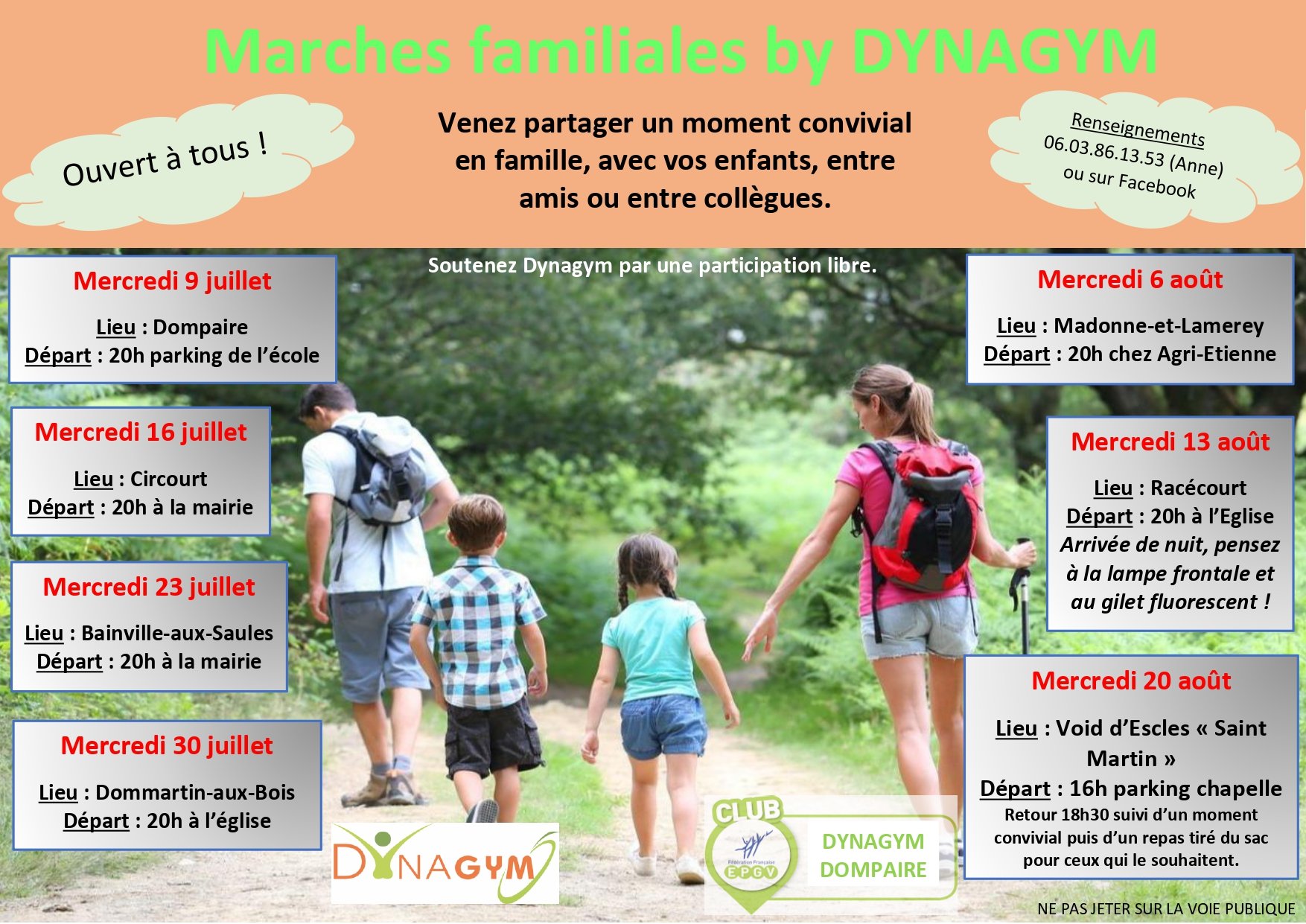 Marches familiales by DYNAGYM

Ouvert à tous !

Venez partager un moment convivial en famille, avec vos enfants, entre amis ou entre collègues.

Renseignements
06.03.86.13.53 (Anne)
ou sur Facebook

Soutenez Dynagym par une participation libre.

Mercredi 9 juillet
Lieu : Dompaire
Départ : 20h parking de l'école

Mercredi 16 juillet
Lieu : Circourt
Départ : 20h à la mairie

Mercredi 23 juillet
Lieu : Bainville-aux-Saules
Départ : 20h à la mairie

Mercredi 30 juillet
Lieu : Dommartin-aux-Bois
Départ : 20h à l'église

Mercredi 6 août
Lieu : Madonne-et-Lamerey
Départ : 20h chez Agri-Etienne

Mercredi 13 août
Lieu : Racécourt
Départ : 20h à l'Eglise
Arrivée de nuit, pensez à la lampe frontale et au gilet fluorescent !

Mercredi 20 août
Lieu : Void d'Escles « Saint Martin »
Départ : 16h parking chapelle
Retour 18h30 suivi d'un moment convivial puis d'un repas tiré du sac pour ceux qui le souhaitent.

DYNAGYM

CLUB
Fédération Française EPGV
DYNAGYM DOMPAIRE

NE PAS JETER SUR LA VOIE PUBLIQUE